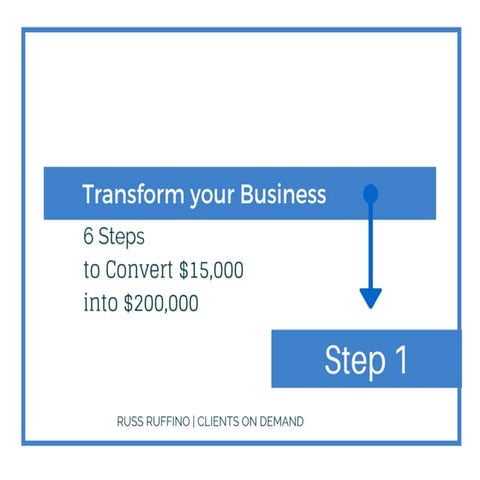 Transform your Business

6 Steps
to Convert \$15,000
into \$200,000

Step 1

RUSS RUFFINO | CLIENTS ON DEMAND